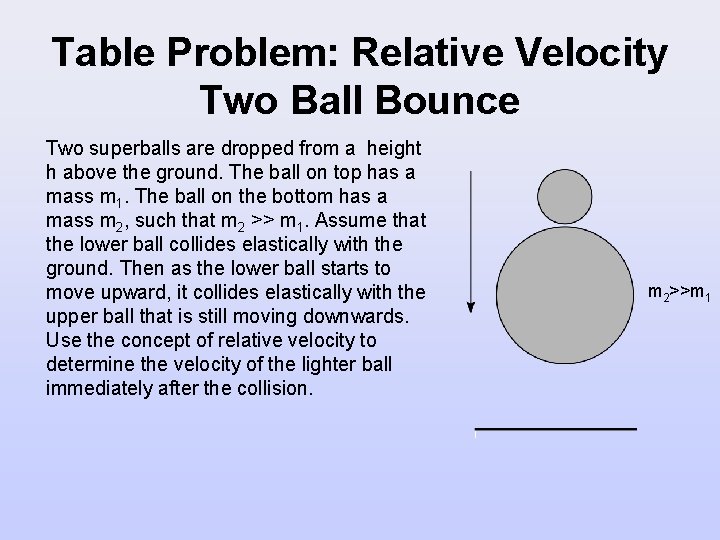 Table Problem: Relative Velocity
Two Ball Bounce

Two superballs are dropped from a height h above the ground. The ball on top has a mass $m_1$. The ball on the bottom has a mass $m_2$, such that $m_2 >> m_1$. Assume that the lower ball collides elastically with the ground. Then as the lower ball starts to move upward, it collides elastically with the upper ball that is still moving downwards. Use the concept of relative velocity to determine the velocity of the lighter ball immediately after the collision.

$m_2>>m_1$